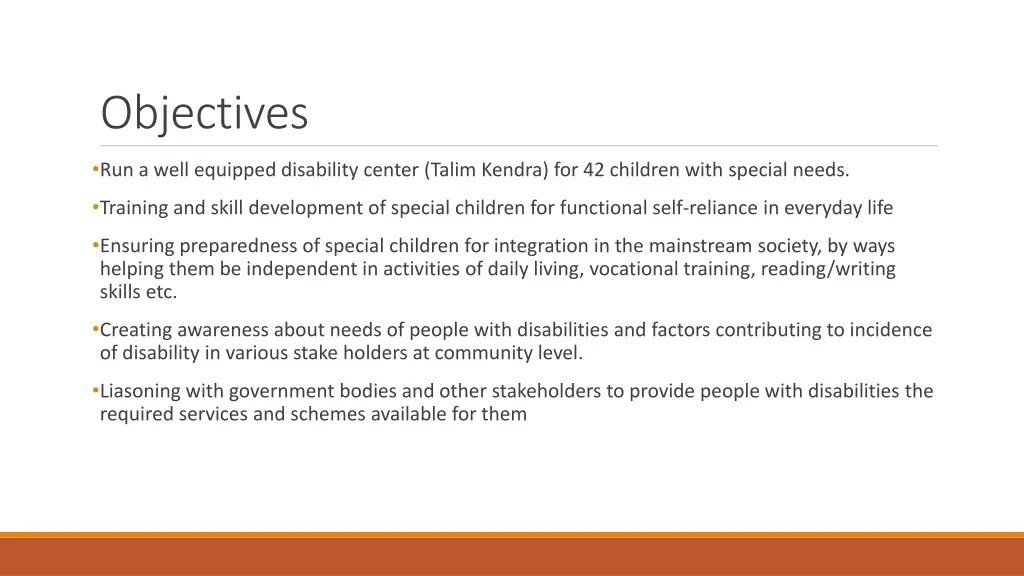 Objectives

•Run a well equipped disability center (Talim Kendra) for 42 children with special needs.

•Training and skill development of special children for functional self-reliance in everyday life

•Ensuring preparedness of special children for integration in the mainstream society, by ways helping them be independent in activities of daily living, vocational training, reading/writing skills etc.

•Creating awareness about needs of people with disabilities and factors contributing to incidence of disability in various stake holders at community level.

•Liasoning with government bodies and other stakeholders to provide people with disabilities the required services and schemes available for them